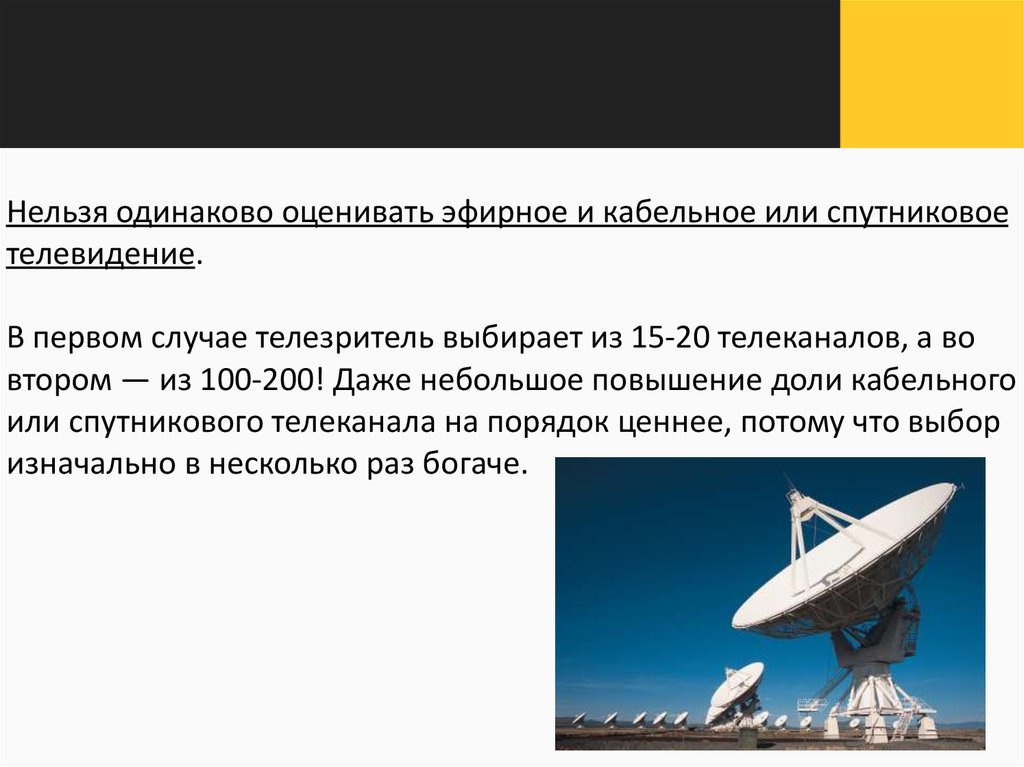 Нельзя одинаково оценивать эфирное и кабельное или спутниковое телевидение.

В первом случае телезритель выбирает из 15-20 телеканалов, а во втором — из 100-200! Даже небольшое повышение доли кабельного или спутникового телеканала на порядок ценнее, потому что выбор изначально в несколько раз богаче.